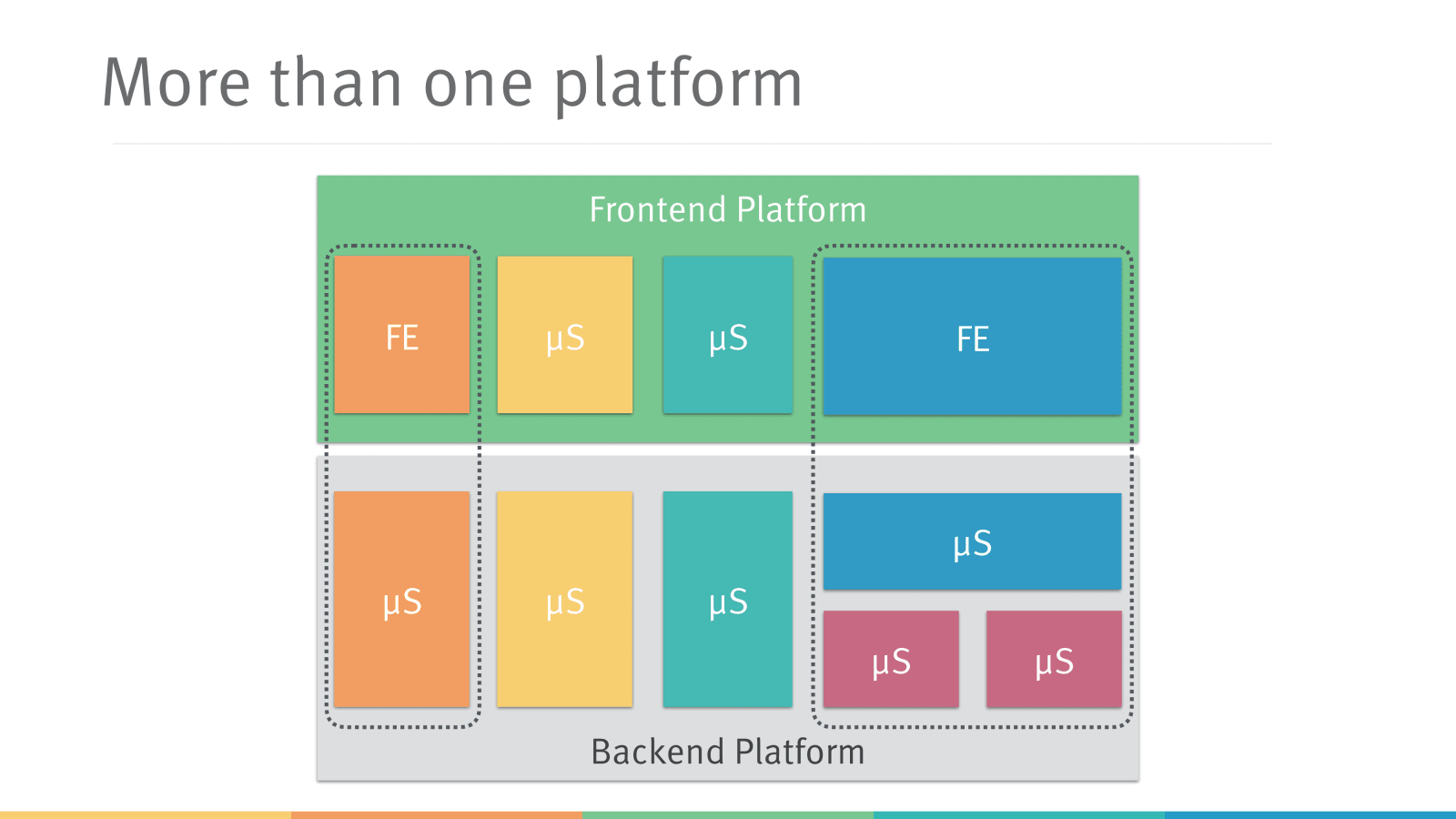 More than one platform

Frontend Platform

FE

μS

μS

FE

μS

μS

μS

μS

μS

μS

Backend Platform